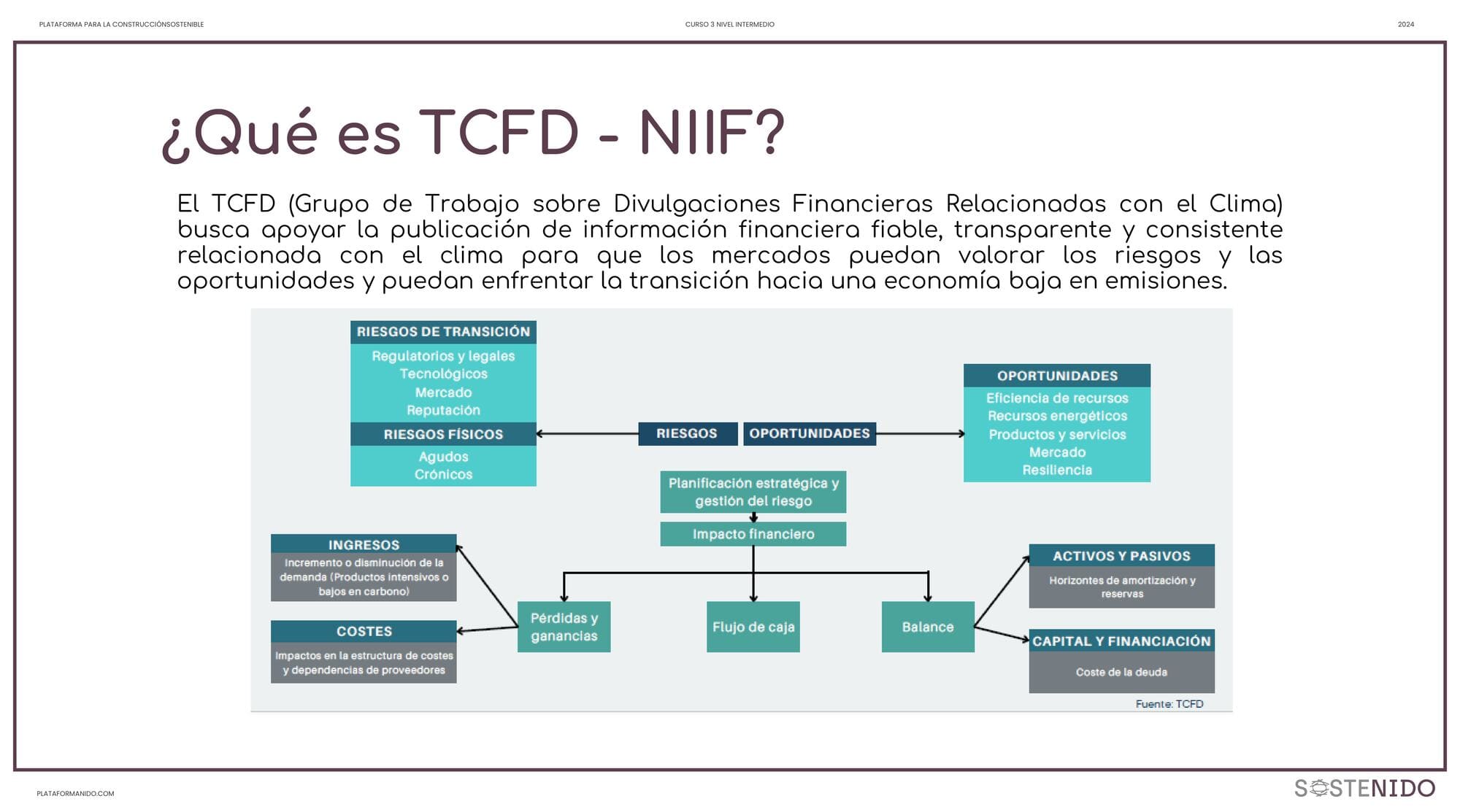 PLATAFORMA PARA LA CONSTRUCCIÓNSOSTENIBLE

CURSO 3 NIVEL INTERMEDIO

2024

¿Qué es TCFD - NIIF?

El TCFD (Grupo de Trabajo sobre Divulgaciones Financieras Relacionadas con el Clima) busca apoyar la publicación de información financiera fiable, transparente y consistente relacionada con el clima para que los mercados puedan valorar los riesgos y las oportunidades y puedan enfrentar la transición hacia una economía baja en emisiones.

RIESGOS DE TRANSICIÓN
Regulatorios y legales
Tecnológicos
Mercado
Reputación

RIESGOS FÍSICOS
Agudos
Crónicos

RIESGOS

OPORTUNIDADES

OPORTUNIDADES
Eficiencia de recursos
Recursos energéticos
Productos y servicios
Mercado
Resiliencia

Planificación estratégica y gestión del riesgo

Impacto financiero

INGRESOS
Incremento o disminución de la demanda (Productos intensivos o bajos en carbono)

COSTES
Impactos en la estructura de costes y dependencias de proveedores

Pérdidas y ganancias

Flujo de caja

Balance

ACTIVOS Y PASIVOS
Horizontes de amortización y reservas

CAPITAL Y FINANCIACIÓN
Coste de la deuda

Fuente: TCFD

PLATAFORMANIDO.COM

SOSTENIDO